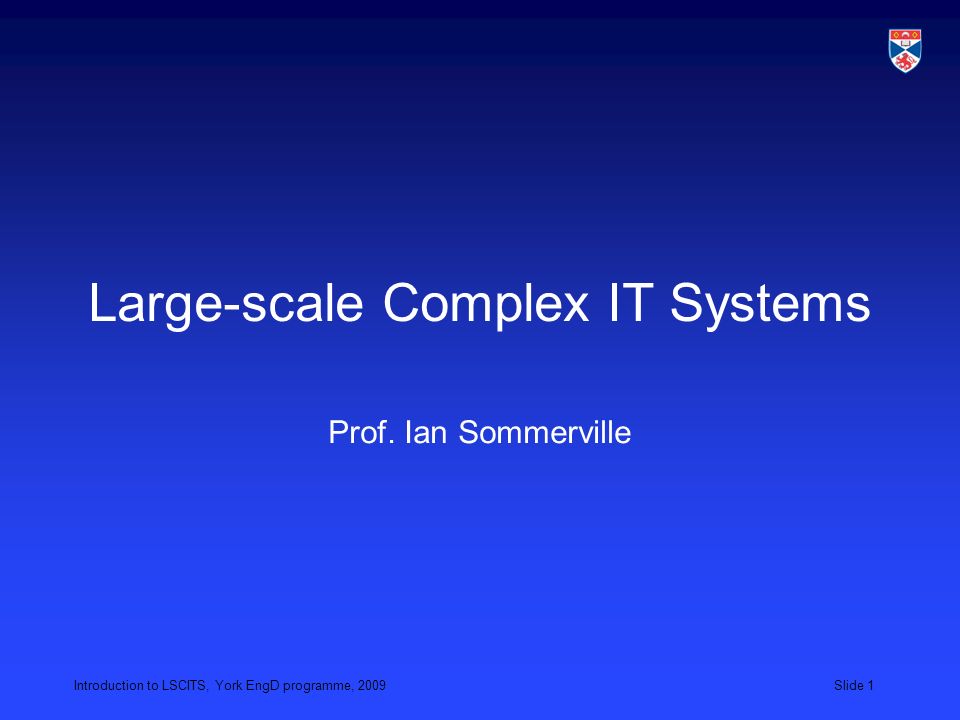 Large-scale Complex IT Systems

Prof. Ian Sommerville

Introduction to LSCITS, York EngD programme, 2009

Slide 1